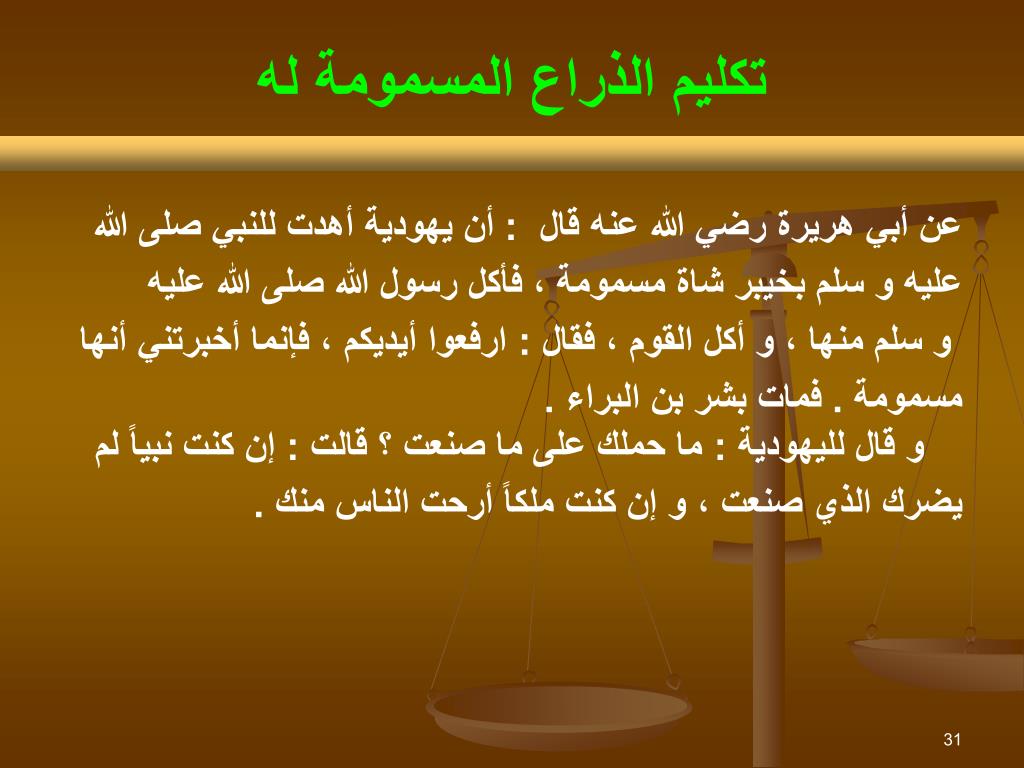 تكليم الذراع المسمومة له

عن أبي هريرة رضي الله عنه قال : أن يهودية أهدت للنبي صلى الله عليه و سلم بخيبر شاة مسمومة ، فأكل رسول الله صلى الله عليه و سلم منها ، و أكل القوم ، فقال : ارفعوا أيديكم ، فإنما أخبرتني أنها مسمومة . فمات بشر بن البراء .
و قال لليهودية : ما حملك على ما صنعت ؟ قالت : إن كنت نبياً لم يضرك الذي صنعت ، و إن كنت ملكاً أرحت الناس منك .

31